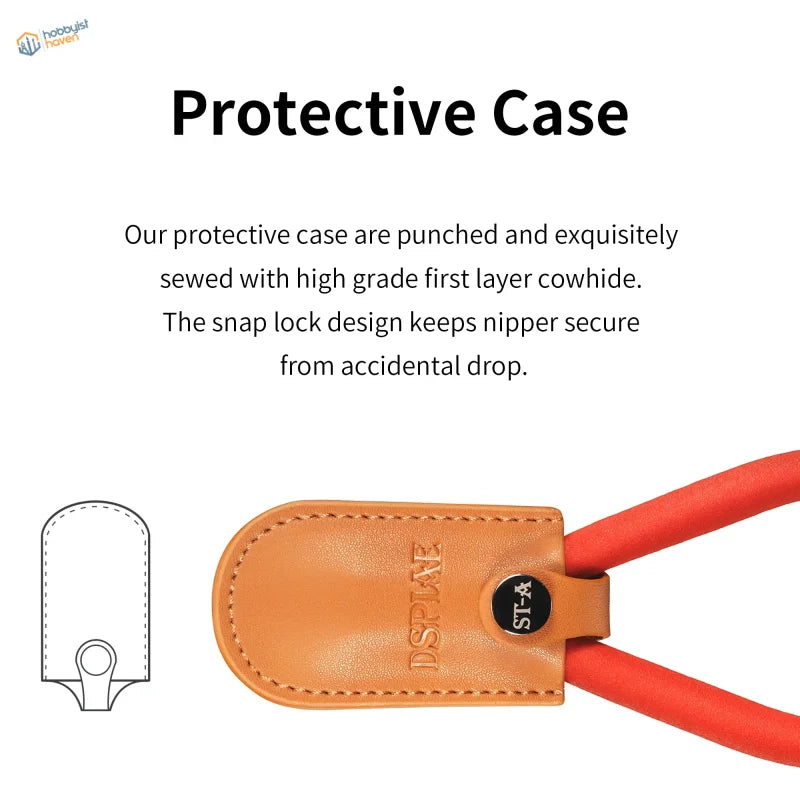 hobbyist haven

Protective Case

Our protective case are punched and exquisitely sewed with high grade first layer cowhide. The snap lock design keeps nipper secure from accidental drop.

DSPIAE

ST-A